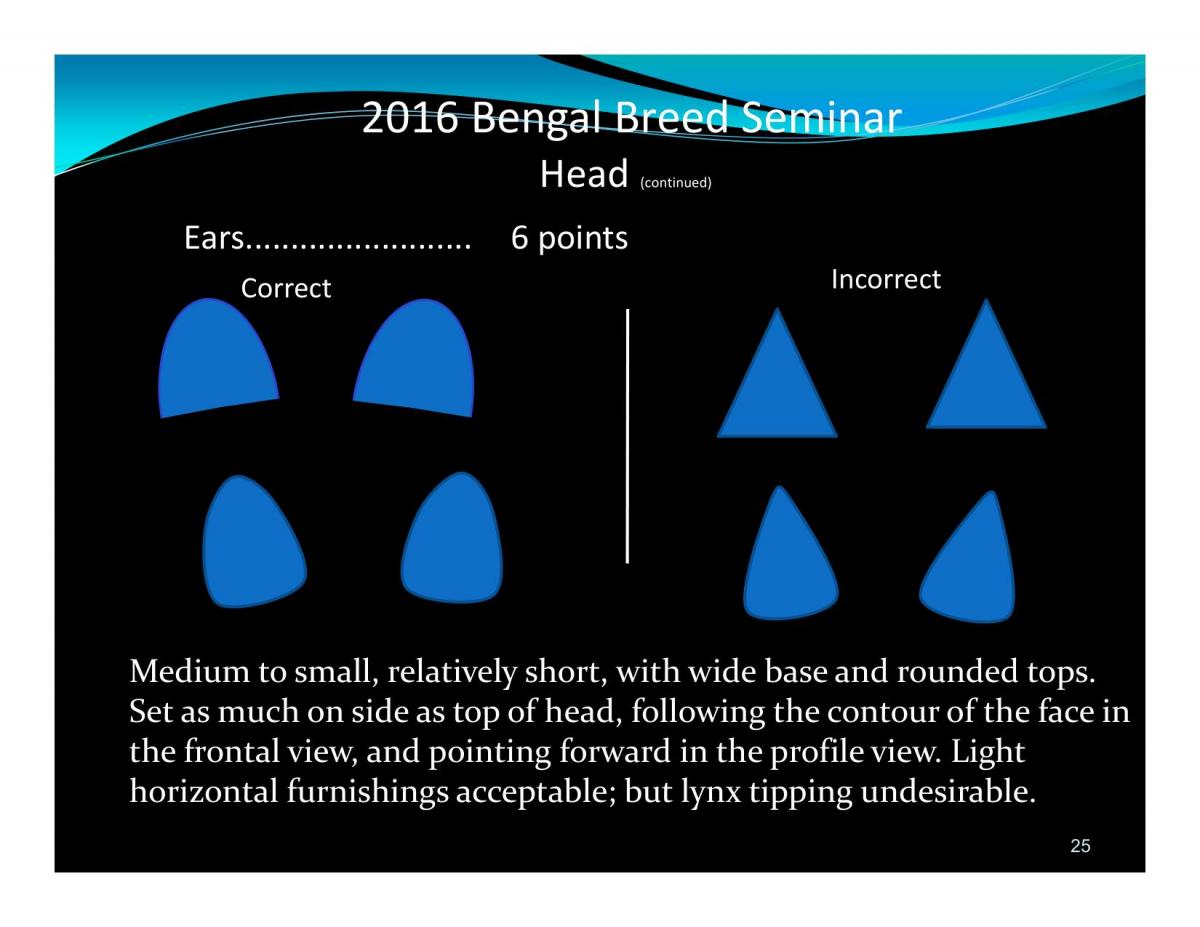 2016 Bengal Breed Seminar
Head (continued)

Ears........................ 6 points

Correct

Incorrect

Medium to small, relatively short, with wide base and rounded tops. Set as much on side as top of head, following the contour of the face in the frontal view, and pointing forward in the profile view. Light horizontal furnishings acceptable; but lynx tipping undesirable.

25